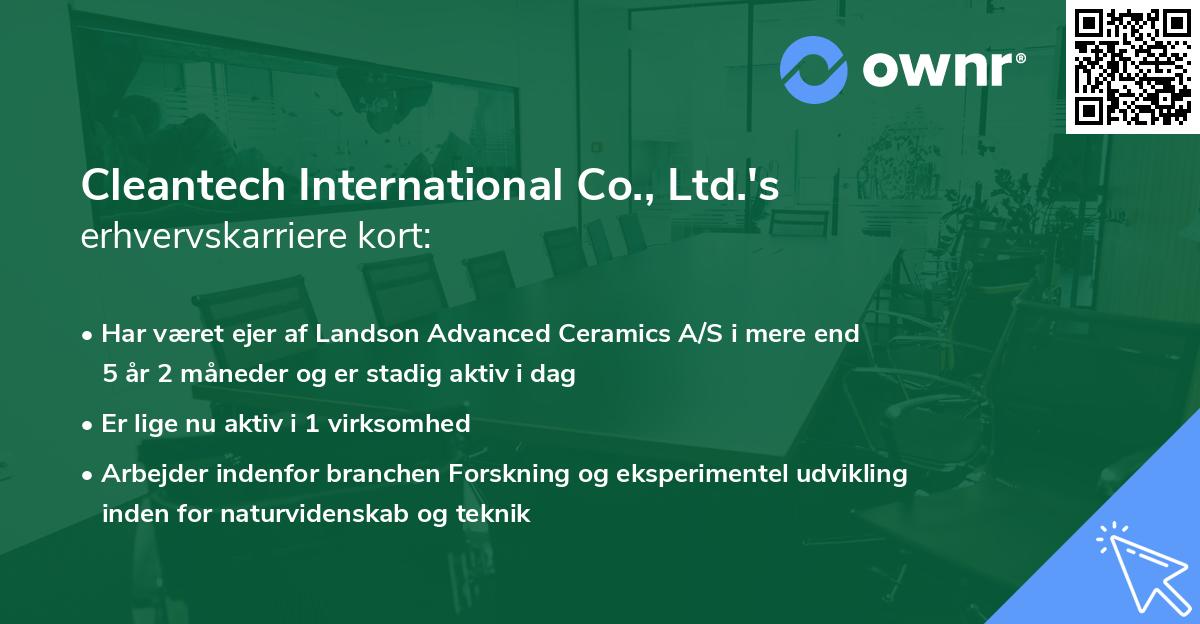 ownr®

Cleantech International Co., Ltd.'s
erhvervskarriere kort:

• Har været ejer af Landson Advanced Ceramics A/S i mere end 5 år 2 måneder og er stadig aktiv i dag

• Er lige nu aktiv i 1 virksomhed

• Arbejder indenfor branchen Forskning og eksperimentel udvikling inden for naturvidenskab og teknik